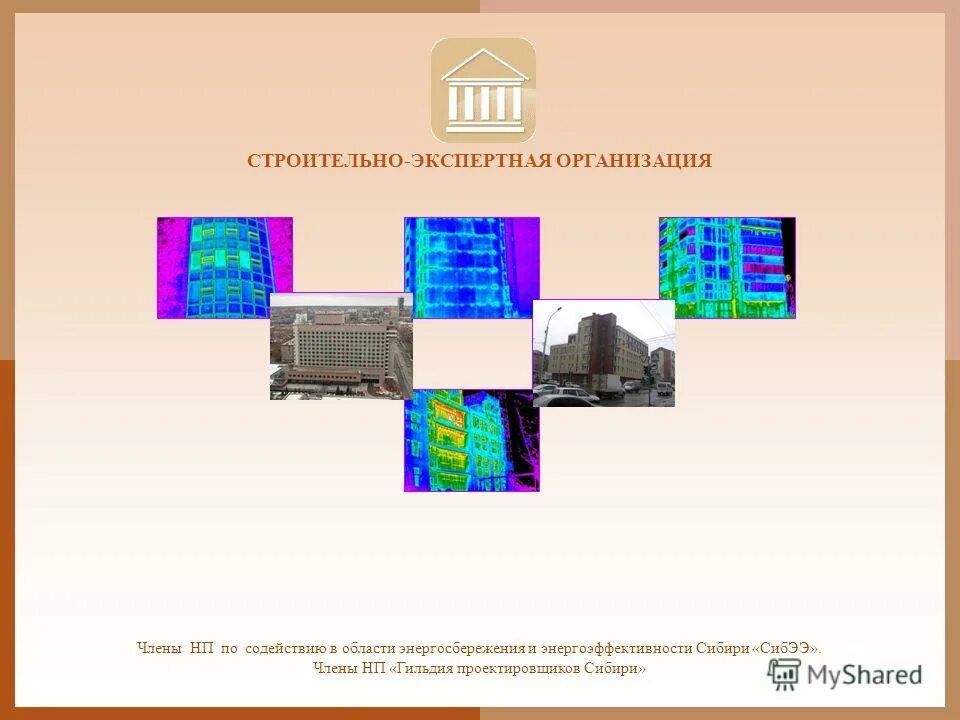 СТРОИТЕЛЬНО-ЭКСПЕРТНАЯ ОРГАНИЗАЦИЯ

Члены НП по содействию в области энергосбережения и энергоэффективности Сибири «СибЭЭ».
Члены НП «Гильдия проектировщиков Сибири»

MyShared